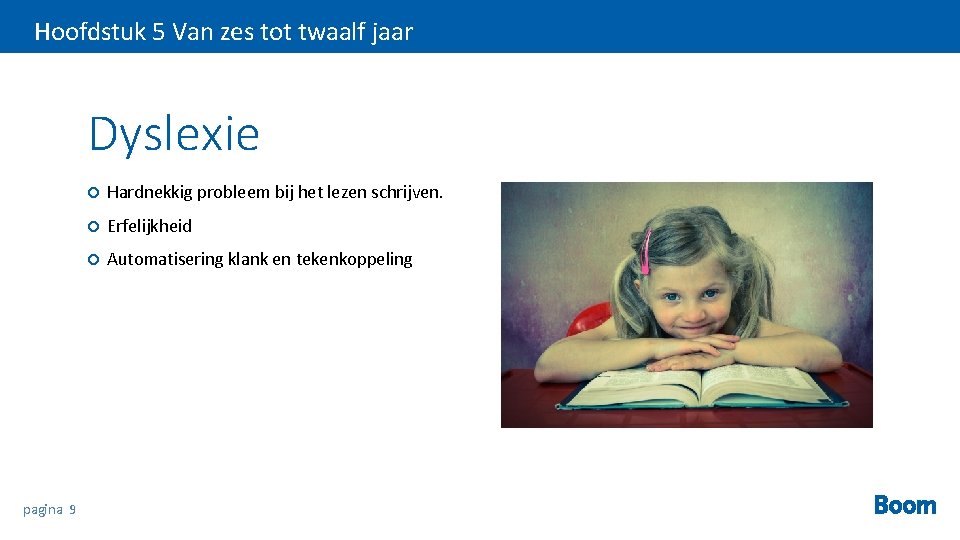 Hoofdstuk 5 Van zes tot twaalf jaar

Dyslexie

Hardnekkig probleem bij het lezen schrijven.

Erfelijkheid

Automatisering klank en tekenkoppeling

pagina 9

Boom